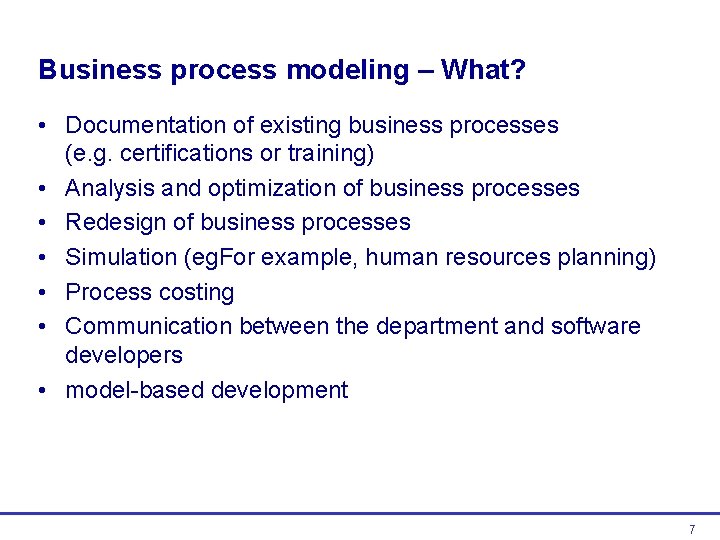 Business process modeling – What?

• Documentation of existing business processes (e.g. certifications or training)
• Analysis and optimization of business processes
• Redesign of business processes
• Simulation (egFor example, human resources planning)
• Process costing
• Communication between the department and software developers
• model-based development

7